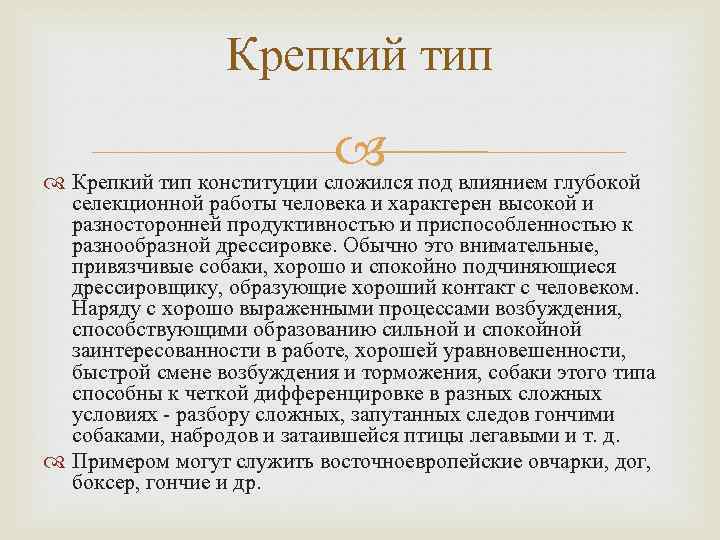 Крепкий тип

Крепкий тип конституции сложился под влиянием глубокой селекционной работы человека и характерен высокой и разносторонней продуктивностью и приспособленностью к разнообразной дрессировке. Обычно это внимательные, привязчивые собаки, хорошо и спокойно подчиняющиеся дрессировщику, образующие хороший контакт с человеком. Наряду с хорошо выраженными процессами возбуждения, способствующими образованию сильной и спокойной заинтересованности в работе, хорошей уравновешенности, быстрой смене возбуждения и торможения, собаки этого типа способны к четкой дифференцировке в разных сложных условиях - разбору сложных, запутанных следов гончими собаками, набродов и затаившейся птицы легавыми и т. д.

Примером могут служить восточноевропейские овчарки, дог, боксер, гончие и др.